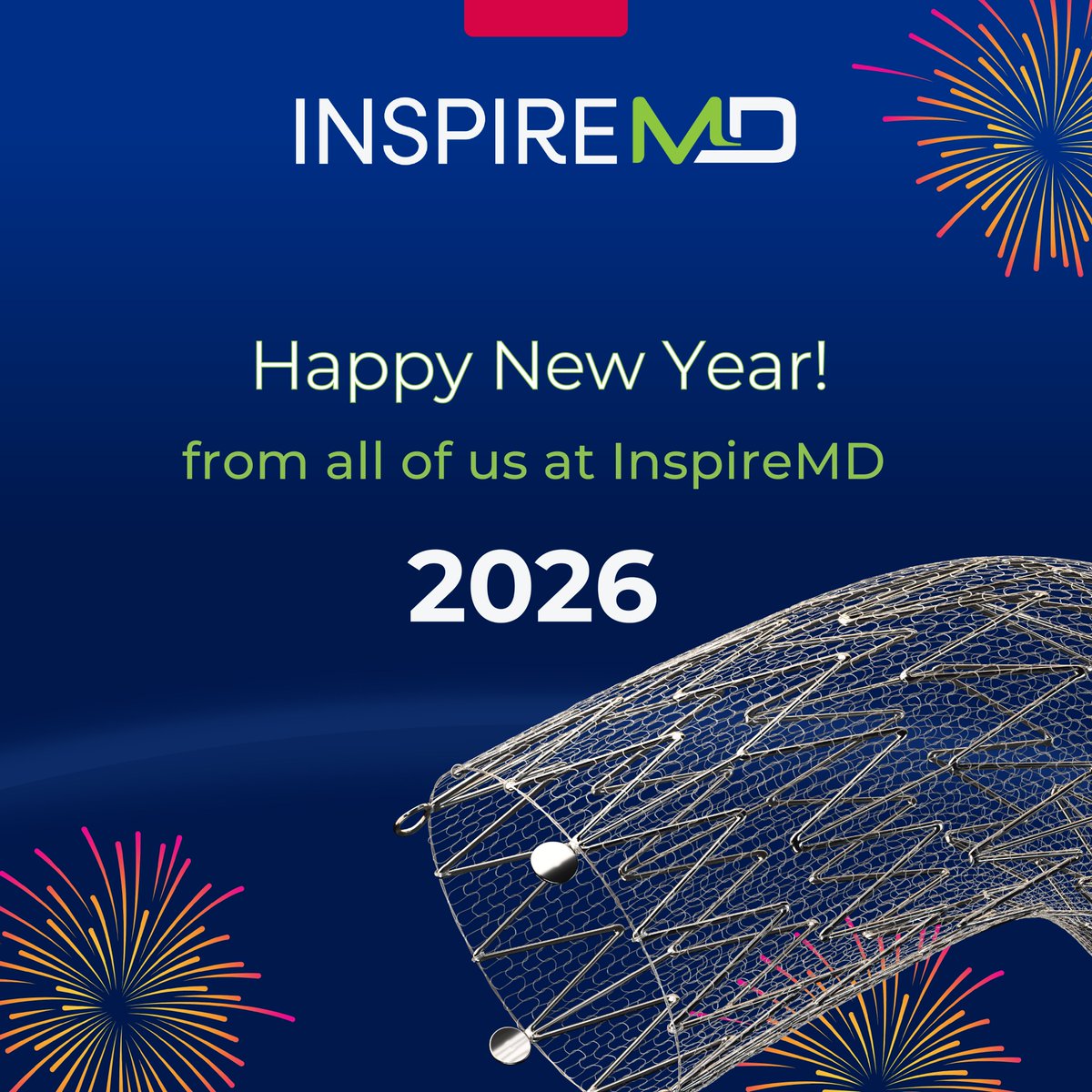 INSPIREMD

Happy New Year!

from all of us at InspireMD

2026